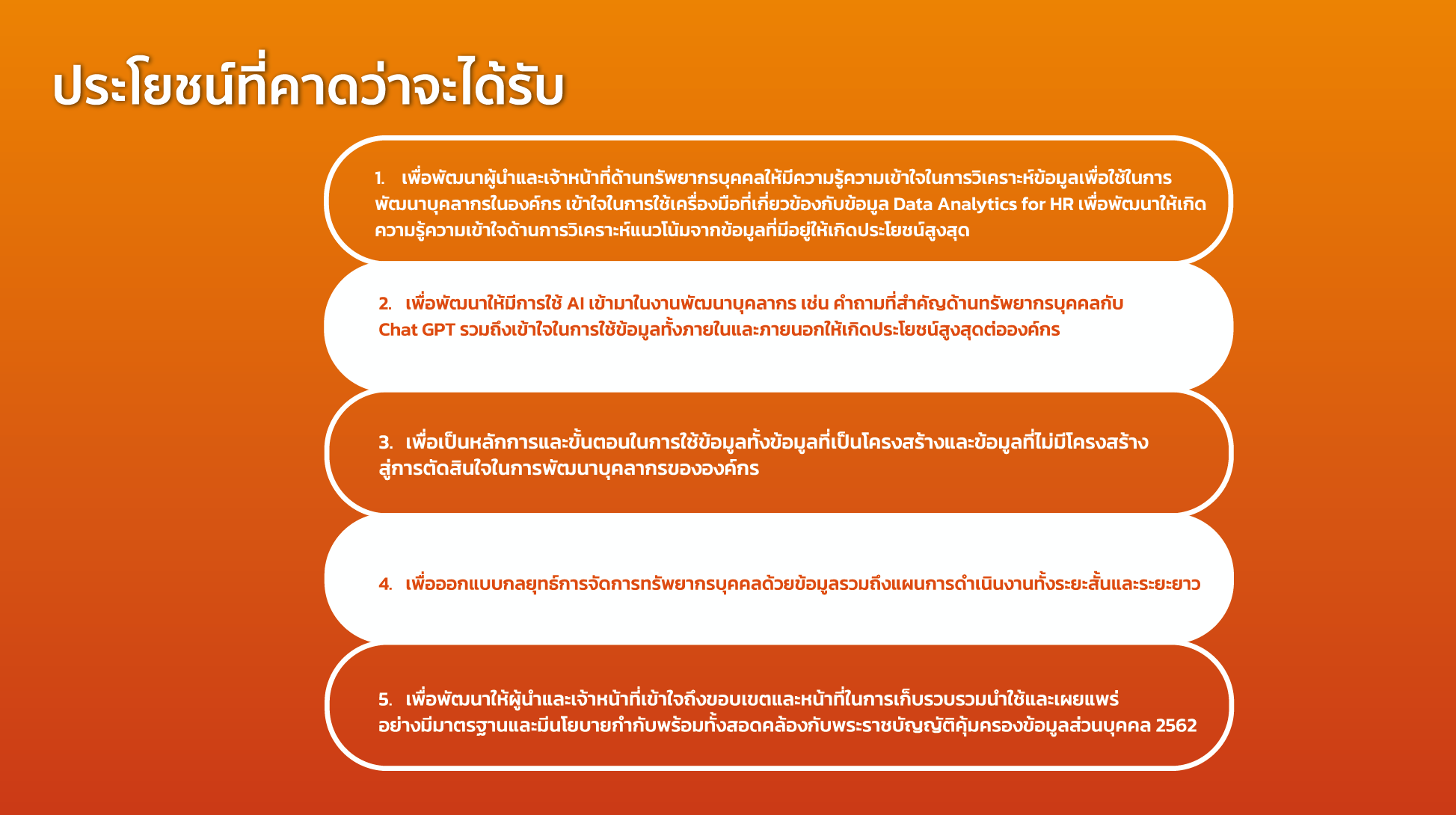 ประโยชน์ที่คาดว่าจะได้รับ

1. เพื่อพัฒนาผู้นำและเจ้าหน้าที่ด้านทรัพยากรบุคคลให้มีความรู้ความเข้าใจในการวิเคราะห์ข้อมูลเพื่อใช้ในการพัฒนาบุคลากรในองค์กร เข้าใจในการใช้เครื่องมือที่เกี่ยวข้องกับข้อมูล Data Analytics for HR เพื่อพัฒนาให้เกิดความรู้ความเข้าใจด้านการวิเคราะห์แนวโน้มจากข้อมูลที่มีอยู่ให้เกิดประโยชน์สูงสุด

2. เพื่อพัฒนาให้มีการใช้ AI เข้ามาในงานพัฒนาบุคลากร เช่น คำถามที่สำคัญด้านทรัพยากรบุคคลกับ Chat GPT รวมถึงเข้าใจในการใช้ข้อมูลทั้งภายในและภายนอกให้เกิดประโยชน์สูงสุดต่อองค์กร

3. เพื่อเป็นหลักการและขั้นตอนในการใช้ข้อมูลทั้งข้อมูลที่เป็นโครงสร้างและข้อมูลที่ไม่มีโครงสร้างสู่การตัดสินใจในการพัฒนาบุคลากรขององค์กร

4. เพื่อออกแบบกลยุทธ์การจัดการทรัพยากรบุคคลด้วยข้อมูลรวมถึงแผนการดำเนินงานทั้งระยะสั้นและระยะยาว

5. เพื่อพัฒนาให้ผู้นำและเจ้าหน้าที่เข้าใจถึงขอบเขตและหน้าที่ในการเก็บรวบรวมนำใช้และเผยแพร่อย่างมีมาตรฐานและมีนโยบายกำกับพร้อมทั้งสอดคล้องกับพระราชบัญญัติคุ้มครองข้อมูลส่วนบุคคล 2562